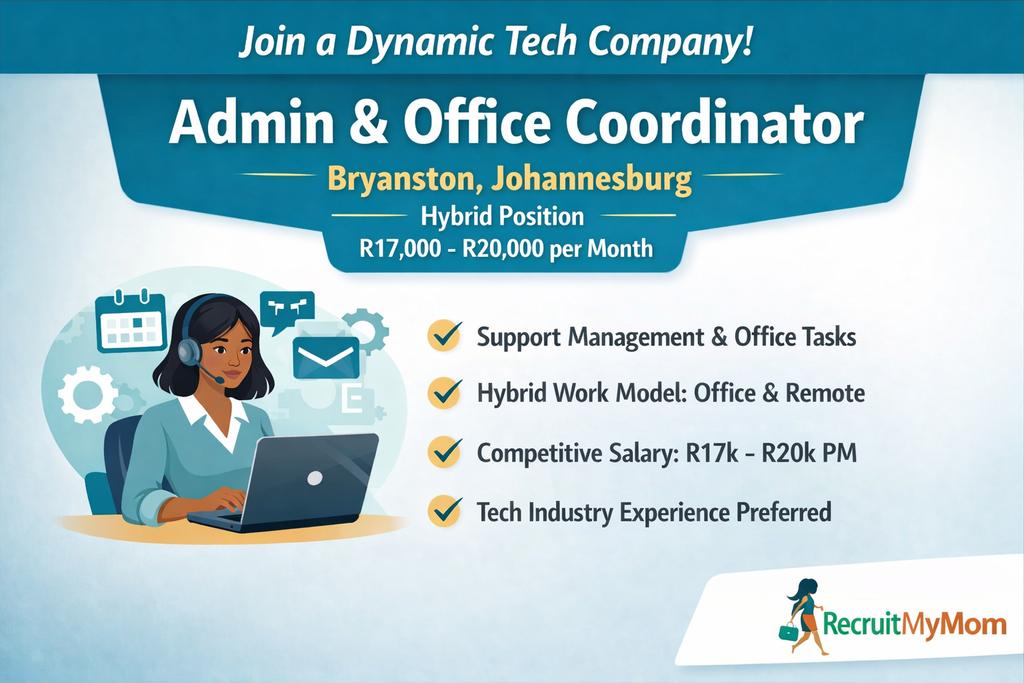 Join a Dynamic Tech Company!

Admin & Office Coordinator

Bryanston, Johannesburg

Hybrid Position

R17,000 - R20,000 per Month

Support Management & Office Tasks

Hybrid Work Model: Office & Remote

Competitive Salary: R17k - R20k PM

Tech Industry Experience Preferred

RecruitMyMom